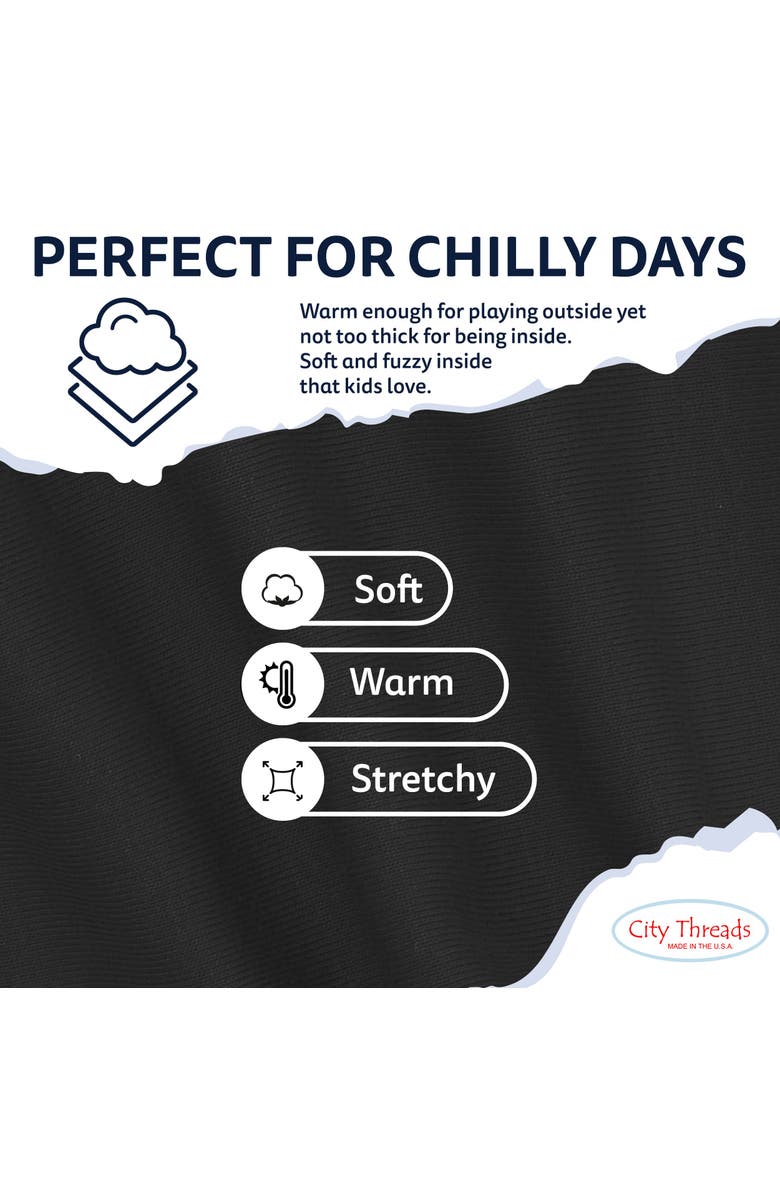 PERFECT FOR CHILLY DAYS

Warm enough for playing outside yet not too thick for being inside. Soft and fuzzy inside that kids love.

Soft

Warm

Stretchy

City Threads
MADE IN THE U.S.A.